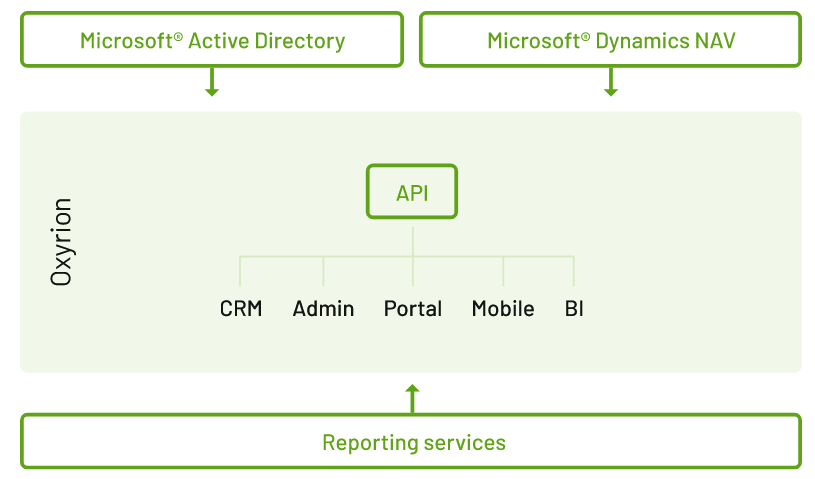 Microsoft® Active Directory

Microsoft® Dynamics NAV

Oxyrion

API

CRM

Admin

Portal

Mobile

BI

Reporting services